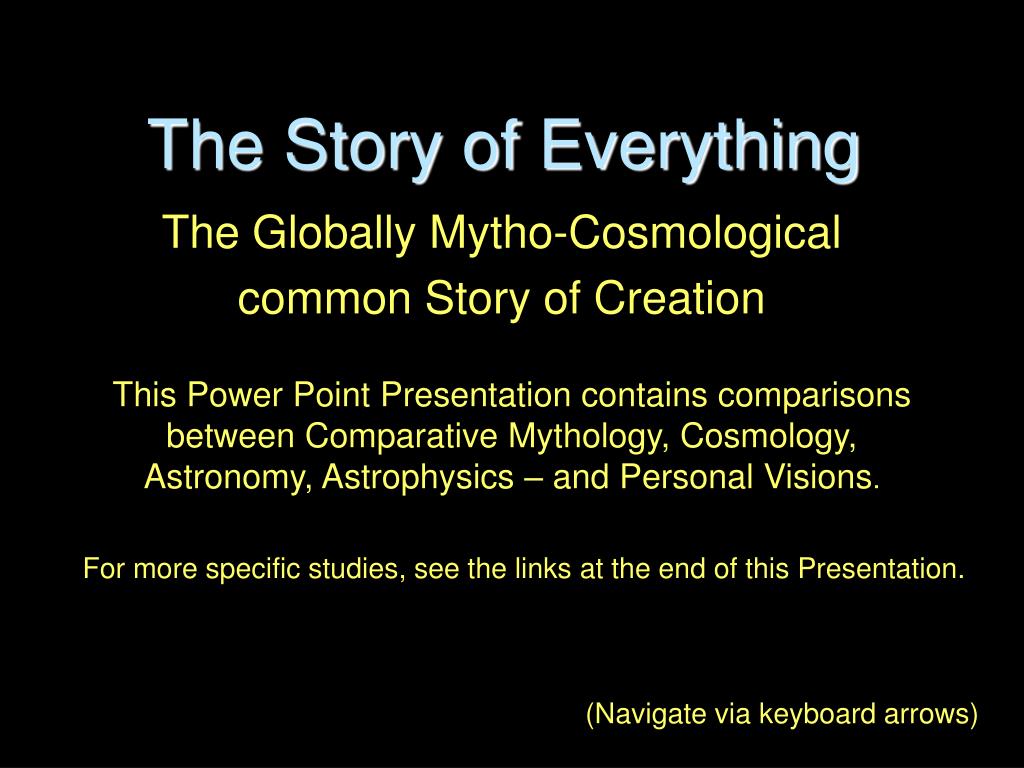 The Story of Everything

The Globally Mytho-Cosmological common Story of Creation

This Power Point Presentation contains comparisons between Comparative Mythology, Cosmology, Astronomy, Astrophysics – and Personal Visions.

For more specific studies, see the links at the end of this Presentation.

(Navigate via keyboard arrows)